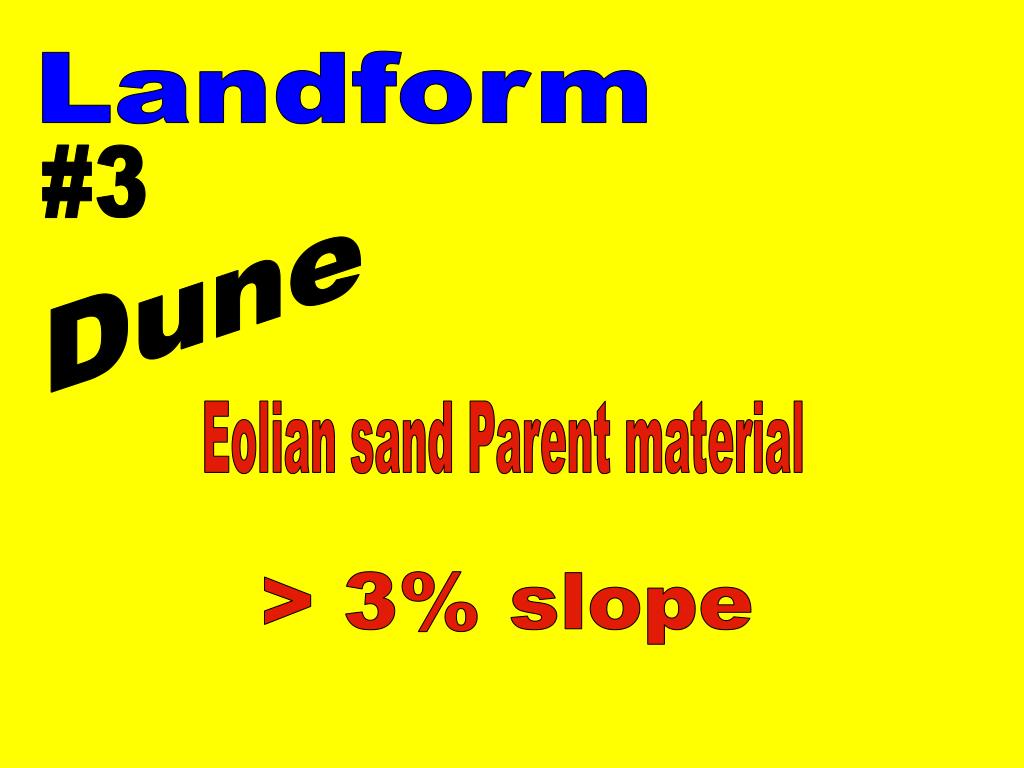 Landform
#3
Dune
Eolian sand Parent material
> 3% slope